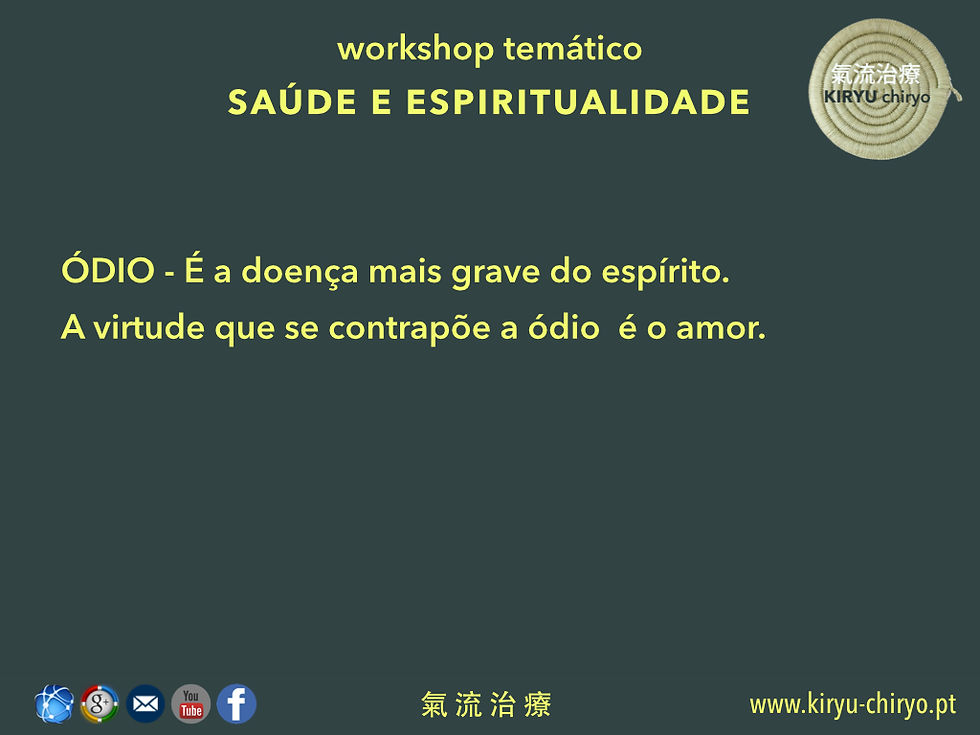 workshop temático
SAÚDE E ESPIRITUALIDADE

氣流治療
KIRYU chiryo

ÓDIO - É a doença mais grave do espírito.
A virtude que se contrapõe a ódio é o amor.

g+ You Tube f

氣 流 治 療

www.kiryu-chiryo.pt